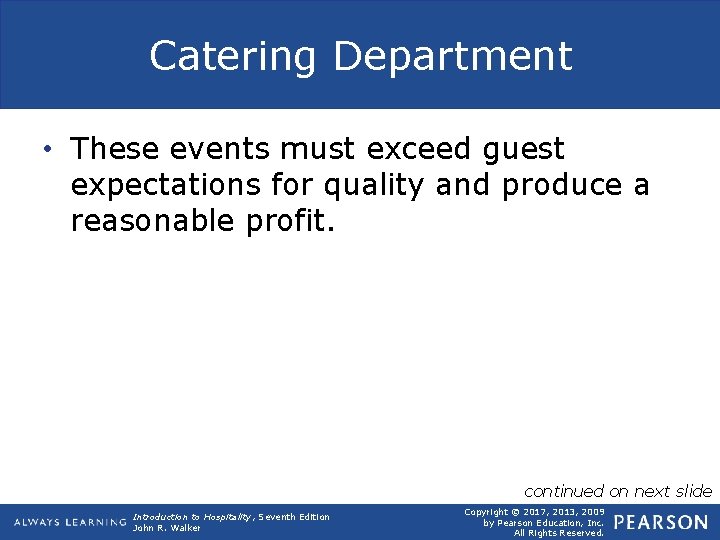 Catering Department

• These events must exceed guest expectations for quality and produce a reasonable profit.

continued on next slide

ALWAYS LEARNING

Introduction to Hospitality, Seventh Edition
John R. Walker

Copyright © 2017, 2013, 2009 by Pearson Education, Inc. All Rights Reserved.

PEARSON